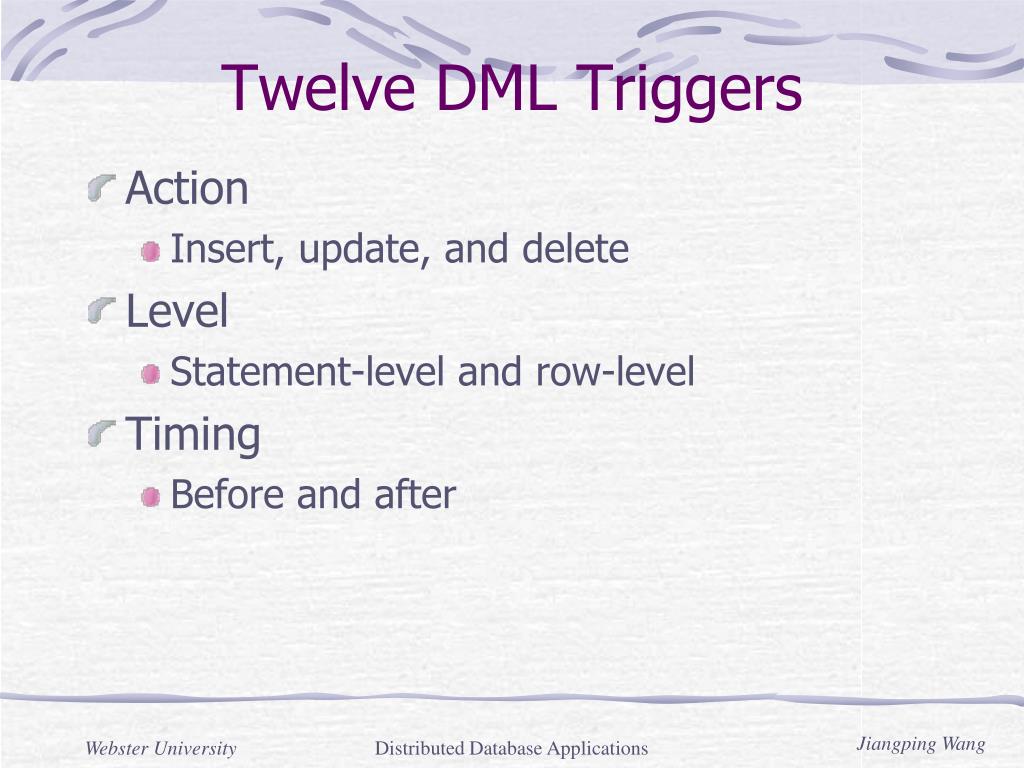 Twelve DML Triggers

Action

Insert, update, and delete

Level

Statement-level and row-level

Timing

Before and after

Webster University

Distributed Database Applications

Jiangping Wang